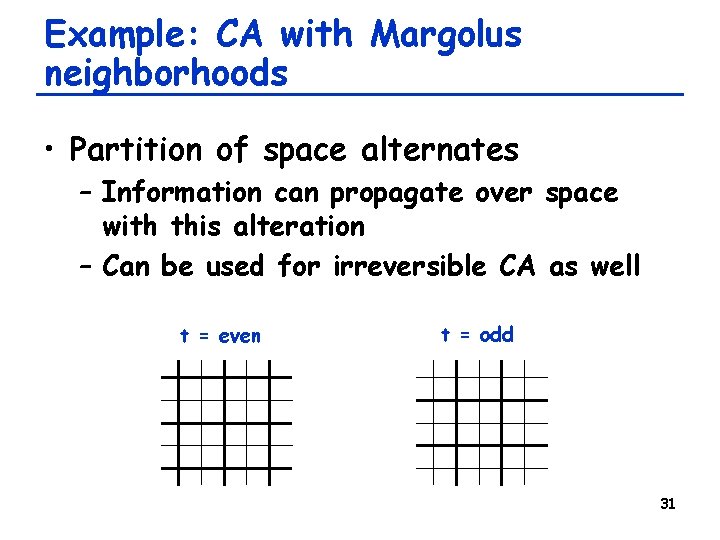 Example: CA with Margolus neighborhoods

• Partition of space alternates
– Information can propagate over space with this alteration
– Can be used for irreversible CA as well

t = even

t = odd

31